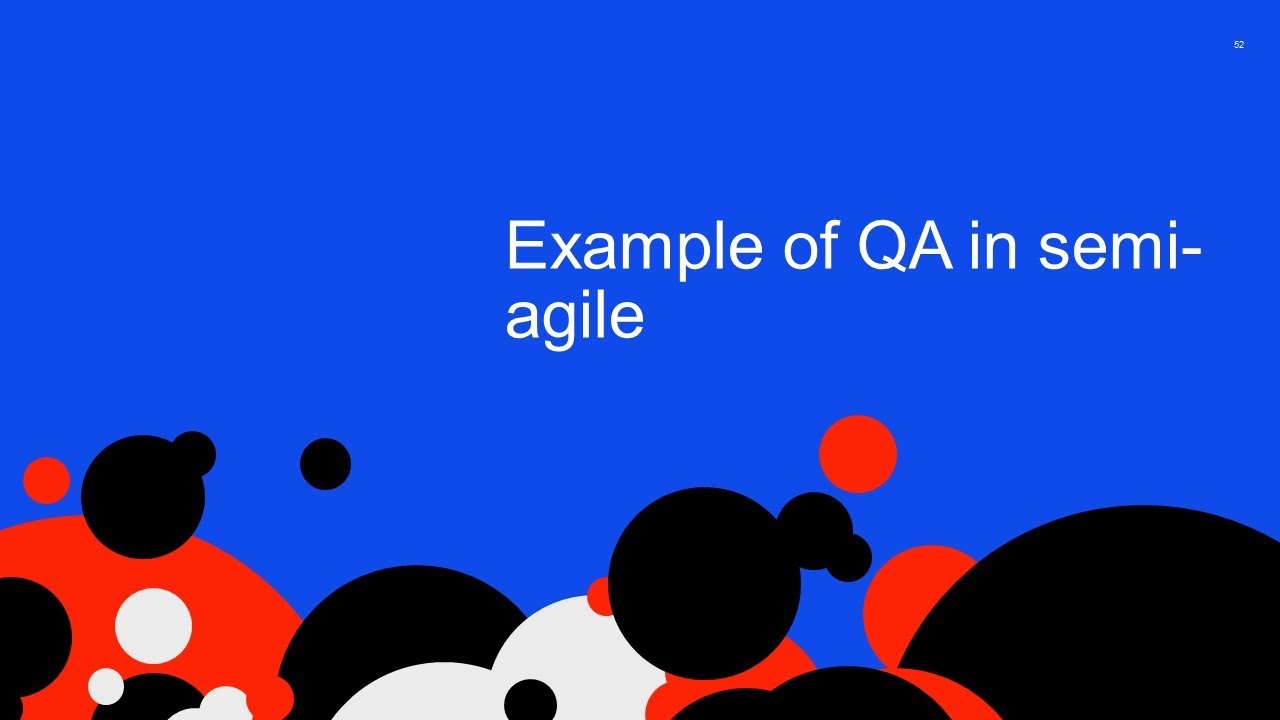 52

Example of QA in semi-agile